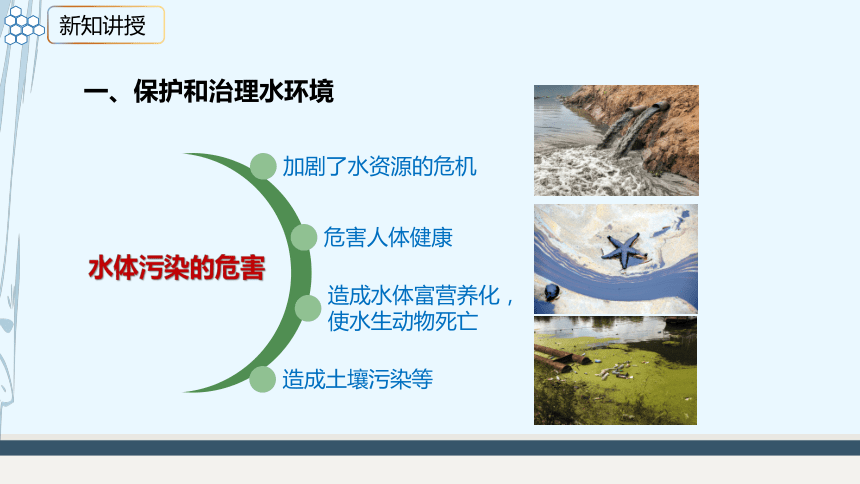 新知讲授

一、保护和治理水环境

水体污染的危害

加剧了水资源的危机

危害人体健康

造成水体富营养化，使水生动物死亡

造成土壤污染等